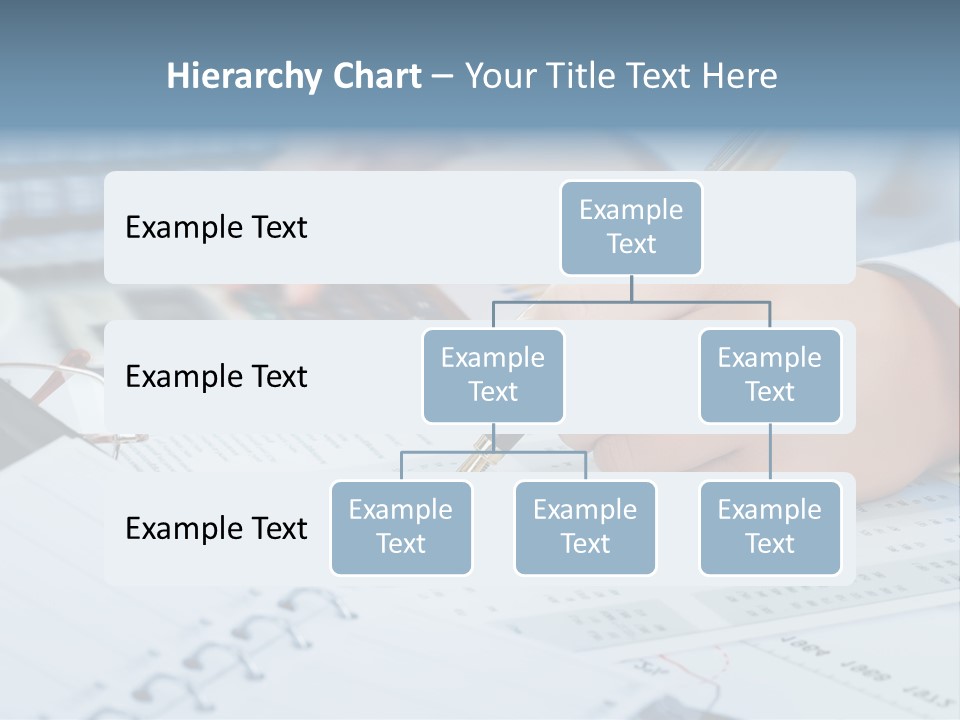 Hierarchy Chart – Your Title Text Here

Example Text

Example Text

Example Text

Example Text

Example Text

Example Text

Example Text

Example Text

Example Text